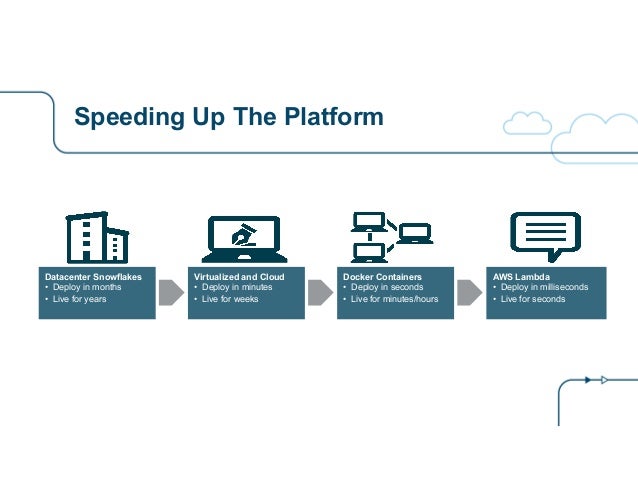 Speeding Up The Platform

Datacenter Snowflakes
• Deploy in months
• Live for years

Virtualized and Cloud
• Deploy in minutes
• Live for weeks

Docker Containers
• Deploy in seconds
• Live for minutes/hours

AWS Lambda
• Deploy in milliseconds
• Live for seconds